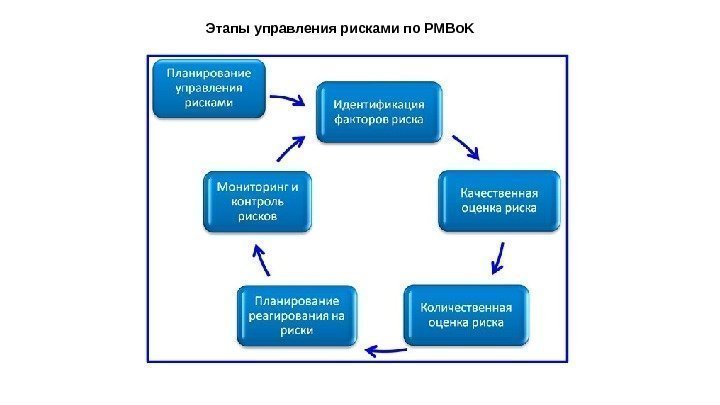 Этапы управления рисками по PMBoK

Планирование управления рисками

Идентификация факторов риска

Качественная оценка риска

Количественная оценка риска

Планирование реагирования на риски

Мониторинг и контроль рисков